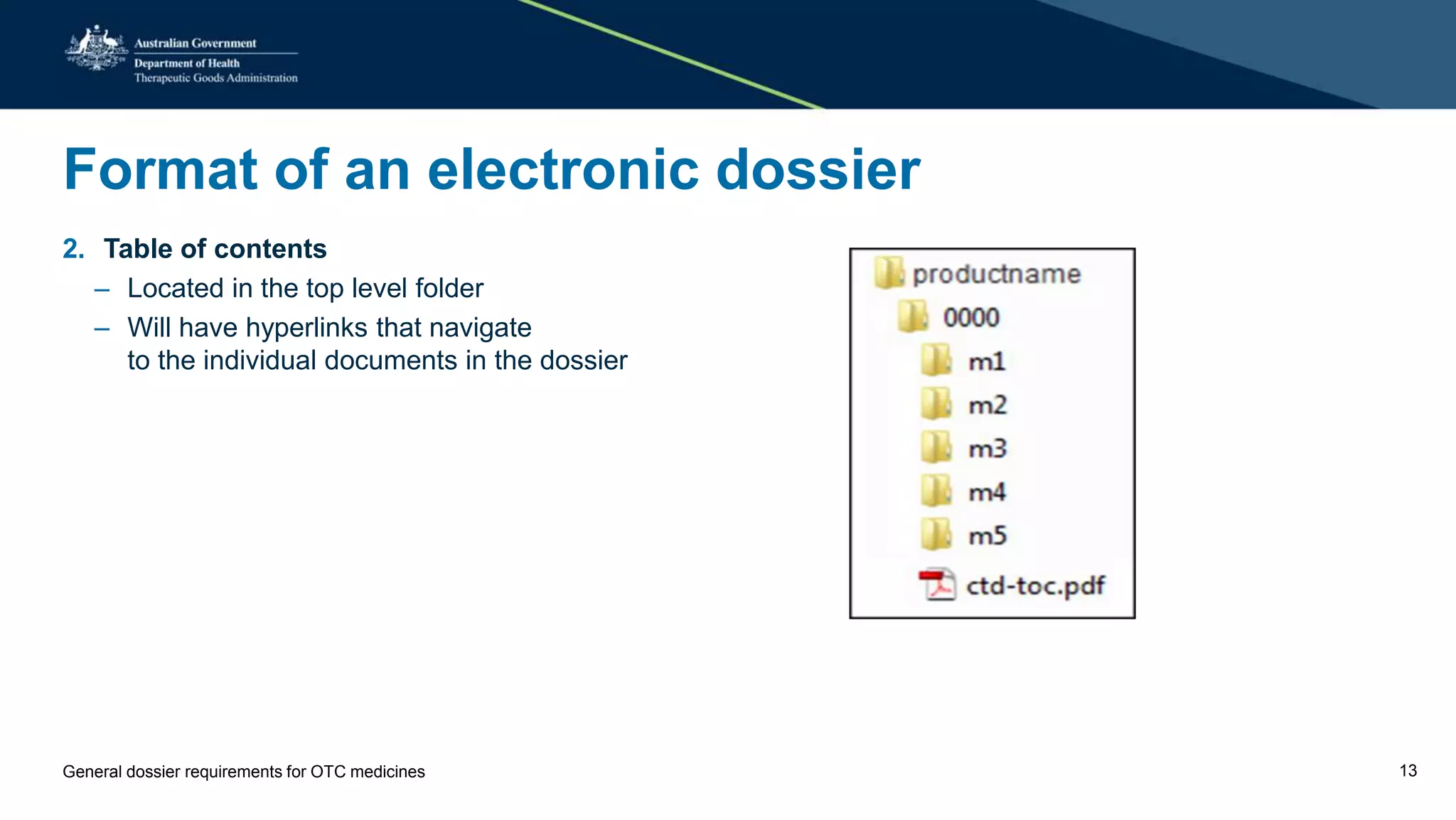 Australian Government
Department of Health
Therapeutic Goods Administration

Format of an electronic dossier

2. Table of contents
– Located in the top level folder
– Will have hyperlinks that navigate to the individual documents in the dossier

productname
0000
m1
m2
m3
m4
m5
ctd-toc.pdf

General dossier requirements for OTC medicines

13